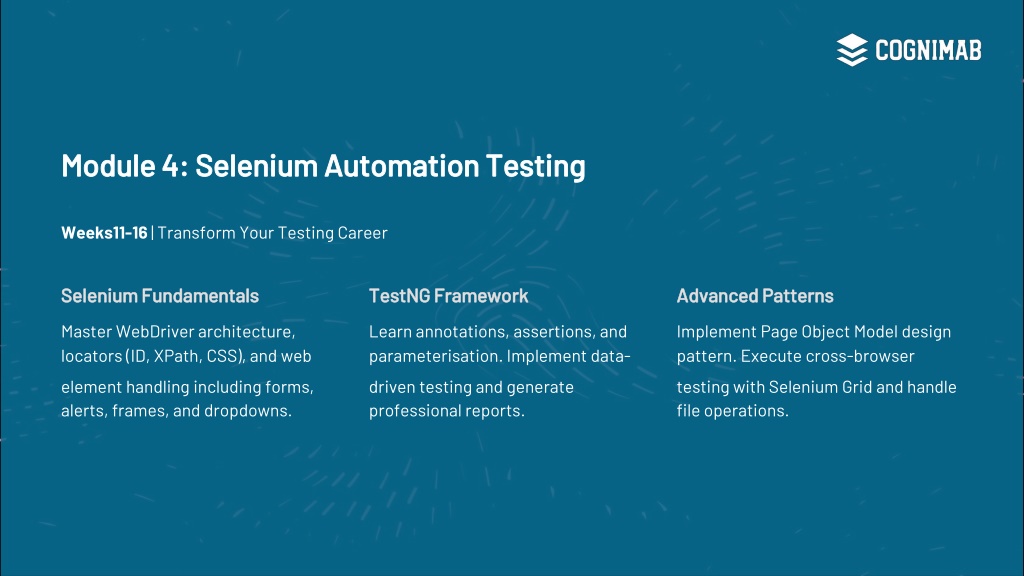 COGNIMAB

Module 4: Selenium Automation Testing

Weeks11-16 | Transform Your Testing Career

Selenium Fundamentals

Master WebDriver architecture, locators (ID, XPath, CSS), and web element handling including forms, alerts, frames, and dropdowns.

TestNG Framework

Learn annotations, assertions, and parameterisation. Implement data-driven testing and generate professional reports.

Advanced Patterns

Implement Page Object Model design pattern. Execute cross-browser testing with Selenium Grid and handle file operations.